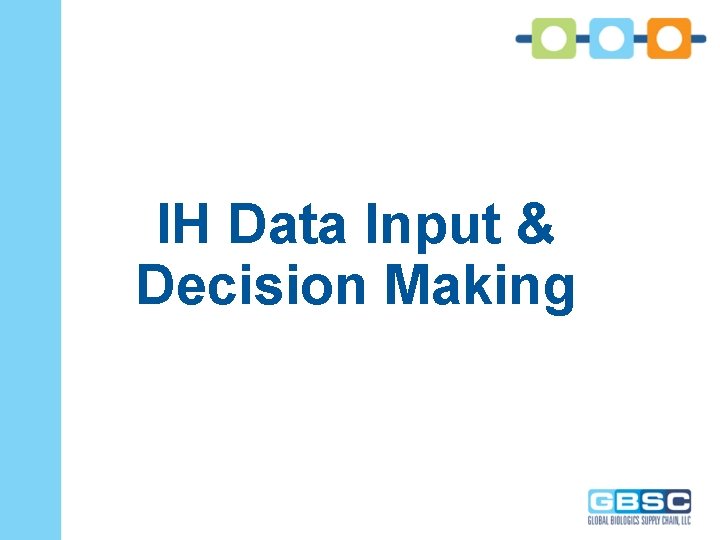 IH Data Input & Decision Making

GBSC
GLOBAL BIOLOGICS SUPPLY CHAIN, LLC